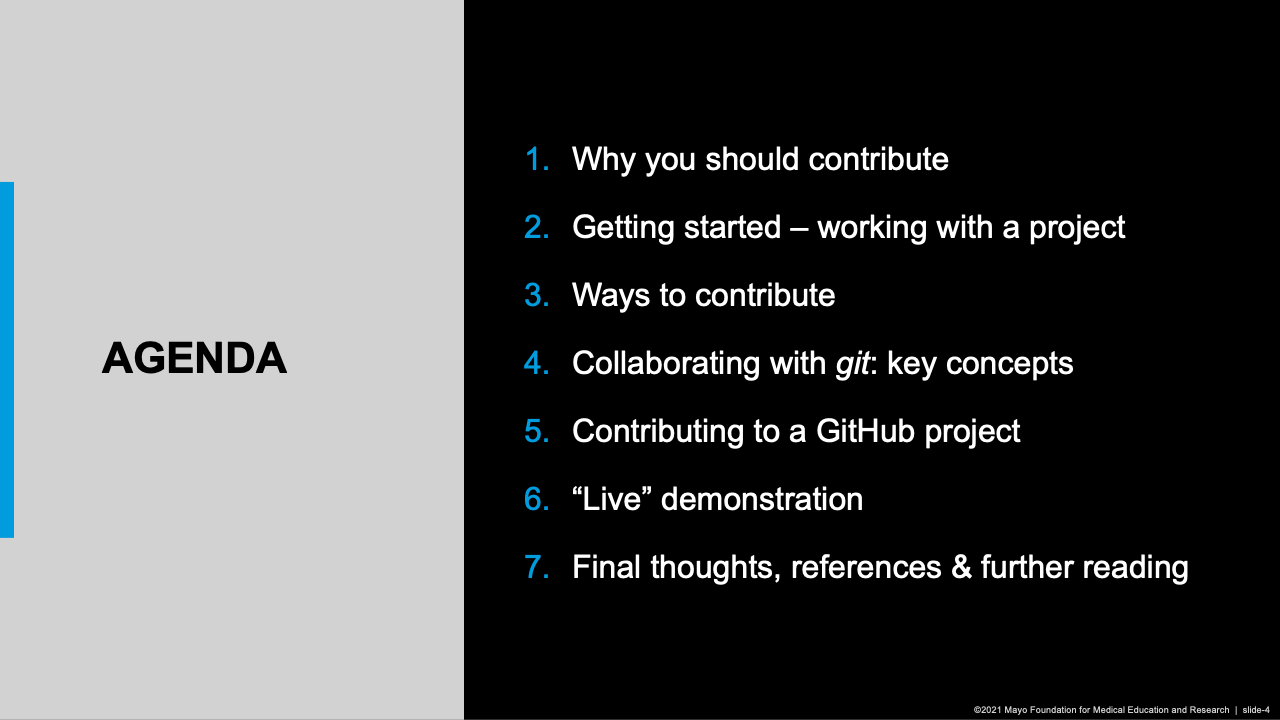 AGENDA

1. Why you should contribute
2. Getting started – working with a project
3. Ways to contribute
4. Collaborating with git: key concepts
5. Contributing to a GitHub project
6. “Live” demonstration
7. Final thoughts, references & further reading

©2021 Mayo Foundation for Medical Education and Research | slide-4